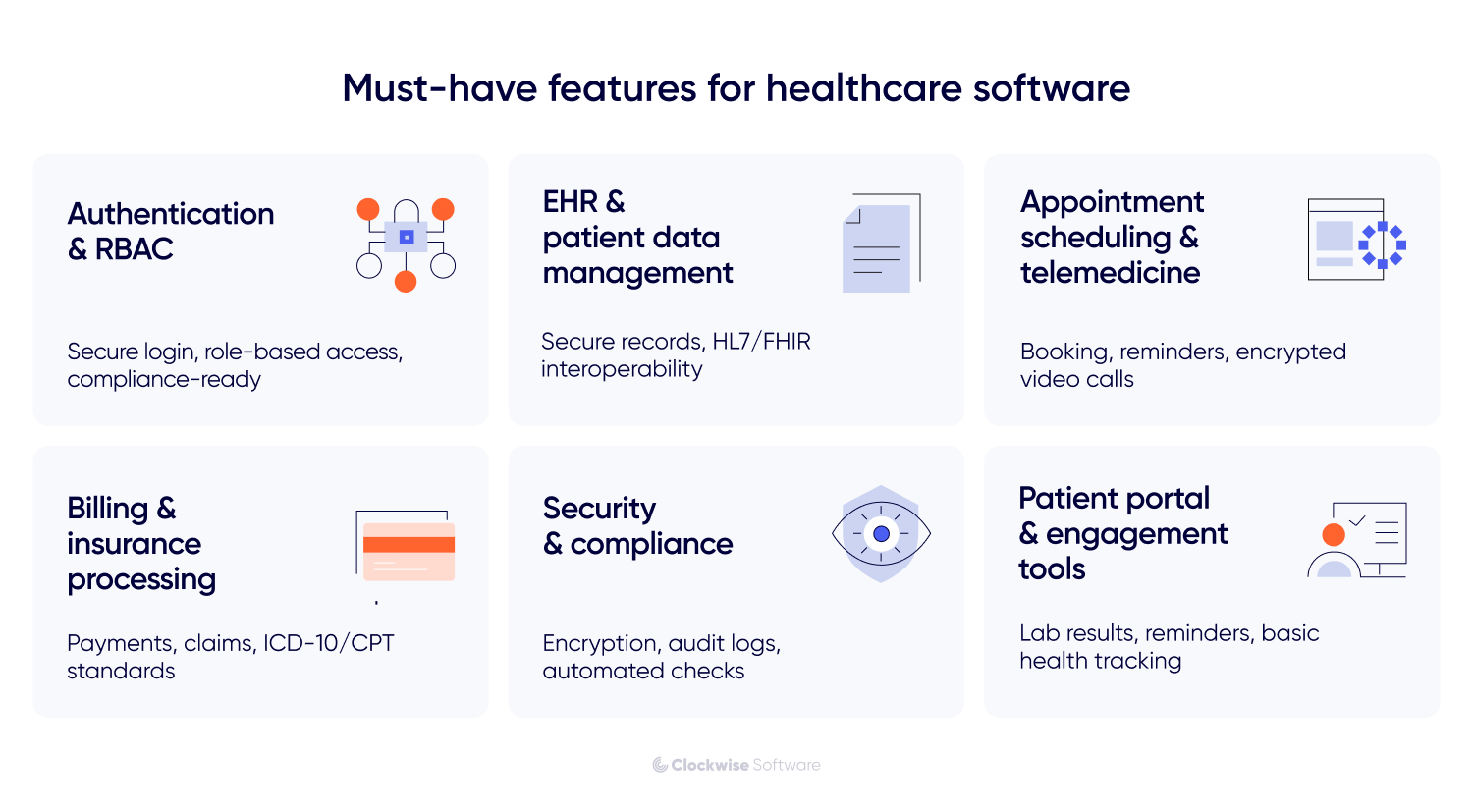 Must-have features for healthcare software

Authentication & RBAC

Secure login, role-based access, compliance-ready

EHR & patient data management

Secure records, HL7/FHIR interoperability

Appointment scheduling & telemedicine

Booking, reminders, encrypted video calls

Billing & insurance processing

Payments, claims, ICD-10/CPT standards

Security & compliance

Encryption, audit logs, automated checks

Patient portal & engagement tools

Lab results, reminders, basic health tracking

Clockwise Software